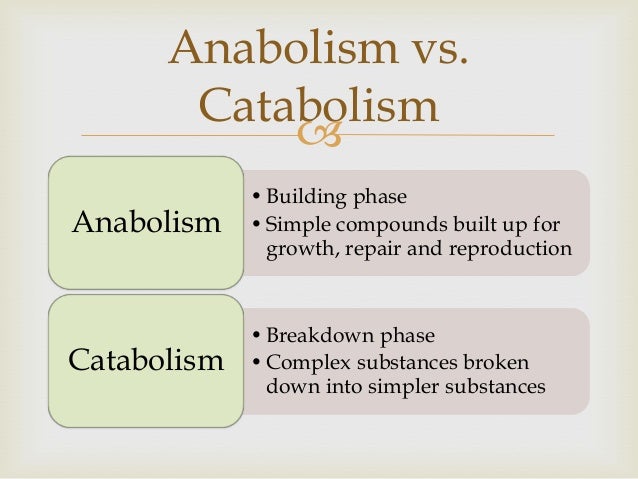 Anabolism vs. Catabolism

Anabolism

• Building phase
• Simple compounds built up for growth, repair and reproduction

Catabolism

• Breakdown phase
• Complex substances broken down into simpler substances